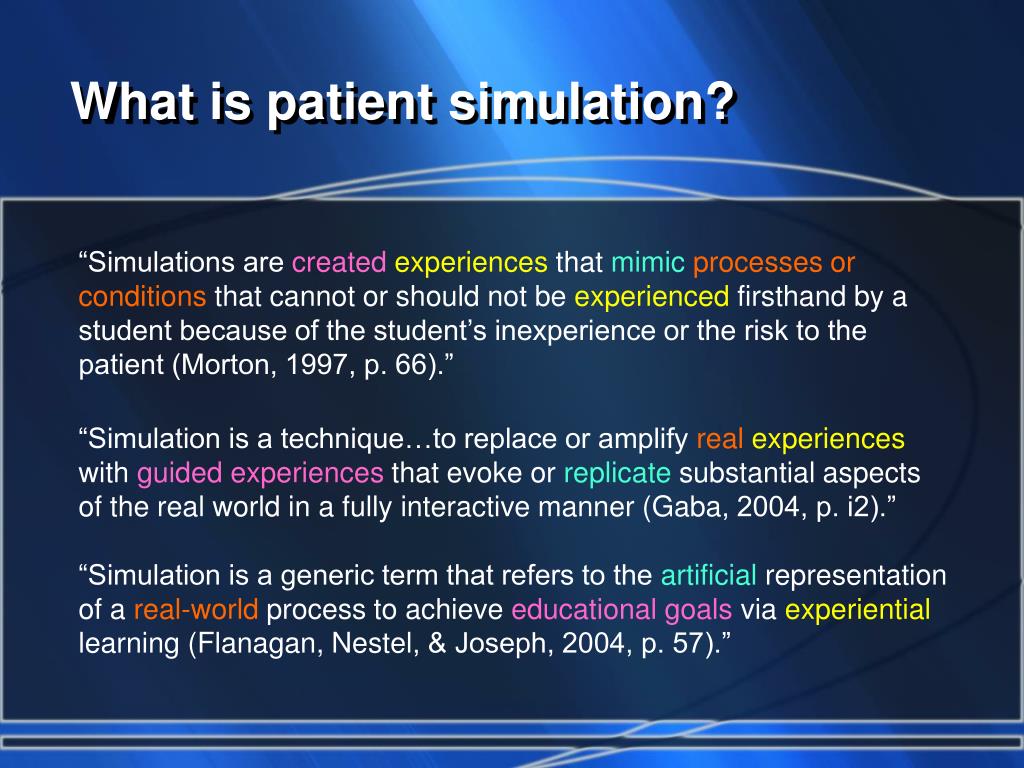 What is patient simulation?

“Simulations are created experiences that mimic processes or conditions that cannot or should not be experienced firsthand by a student because of the student’s inexperience or the risk to the patient (Morton, 1997, p. 66).”

“Simulation is a technique…to replace or amplify real experiences with guided experiences that evoke or replicate substantial aspects of the real world in a fully interactive manner (Gaba, 2004, p. i2).”

“Simulation is a generic term that refers to the artificial representation of a real-world process to achieve educational goals via experiential learning (Flanagan, Nestel, & Joseph, 2004, p. 57).”